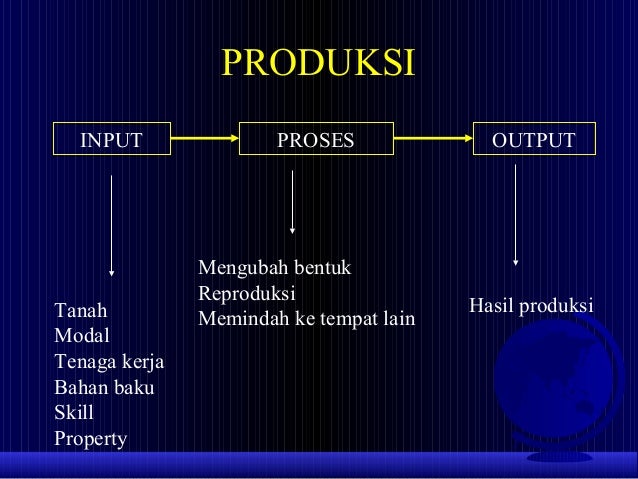 PRODUKSI

INPUT

PROSES

OUTPUT

Tanah
Modal
Tenaga kerja
Bahan baku
Skill
Property

Mengubah bentuk
Reproduksi
Memindah ke tempat lain

Hasil produksi